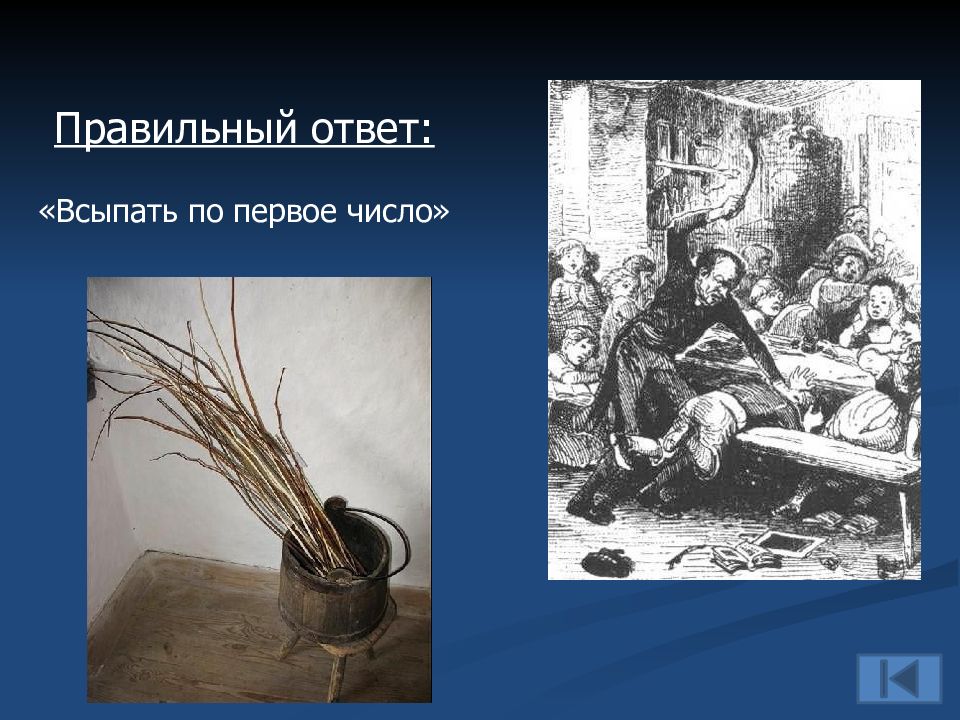 Правильный ответ:

«Всыпать по первое число»